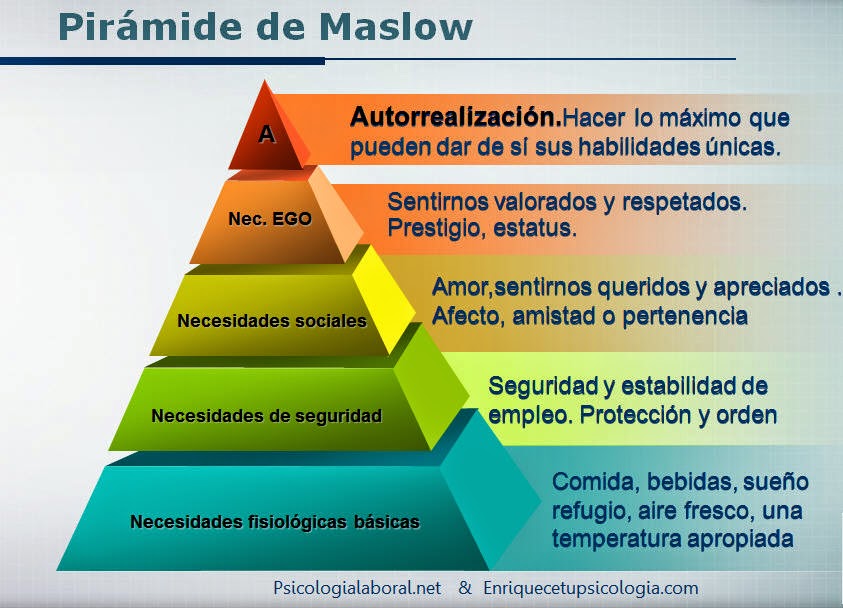 Pirámide de Maslow

A

Autorrealización.Hacer lo máximo que pueden dar de sí sus habilidades únicas.

Nec. EGO

Sentirnos valorados y respetados. Prestigio, estatus.

Necesidades sociales

Amor,sentirnos queridos y apreciados . Afecto, amistad o pertenencia

Necesidades de seguridad

Seguridad y estabilidad de empleo. Protección y orden

Necesidades fisiológicas básicas

Comida, bebidas, sueño refugio, aire fresco, una temperatura apropiada

Psicologialaboral.net & Enriquecetupsicologia.com